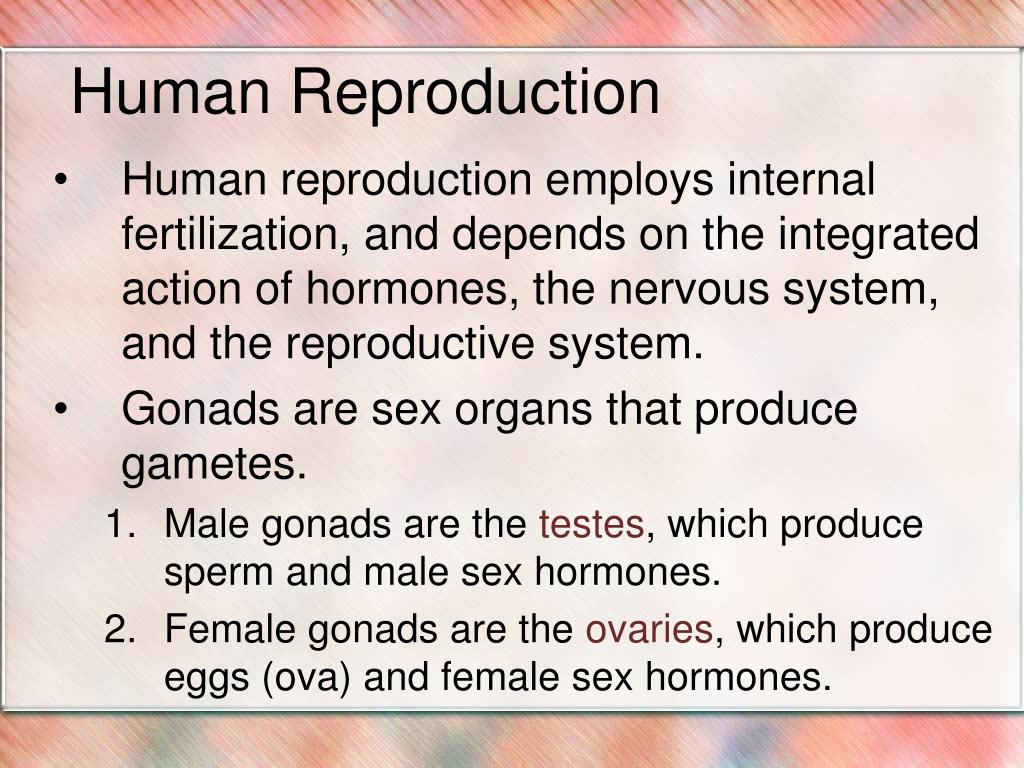 Human Reproduction

• Human reproduction employs internal fertilization, and depends on the integrated action of hormones, the nervous system, and the reproductive system.

• Gonads are sex organs that produce gametes.

1. Male gonads are the testes, which produce sperm and male sex hormones.

2. Female gonads are the ovaries, which produce eggs (ova) and female sex hormones.